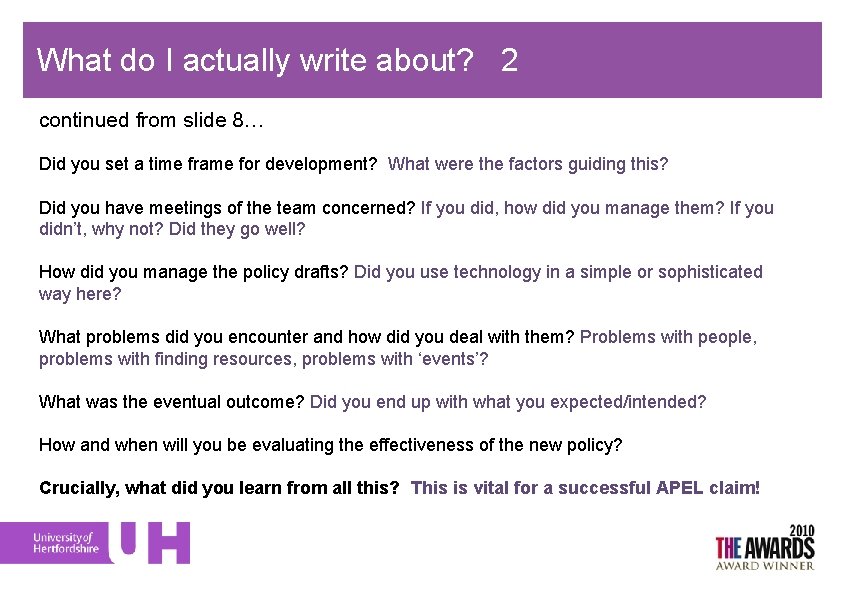 What do I actually write about? 2

continued from slide 8…

Did you set a time frame for development? What were the factors guiding this?

Did you have meetings of the team concerned? If you did, how did you manage them? If you didn't, why not? Did they go well?

How did you manage the policy drafts? Did you use technology in a simple or sophisticated way here?

What problems did you encounter and how did you deal with them? Problems with people, problems with finding resources, problems with 'events'?

What was the eventual outcome? Did you end up with what you expected/intended?

How and when will you be evaluating the effectiveness of the new policy?

Crucially, what did you learn from all this? This is vital for a successful APEL claim!

University of Hertfordshire UH

2010 THE AWARDS AWARD WINNER